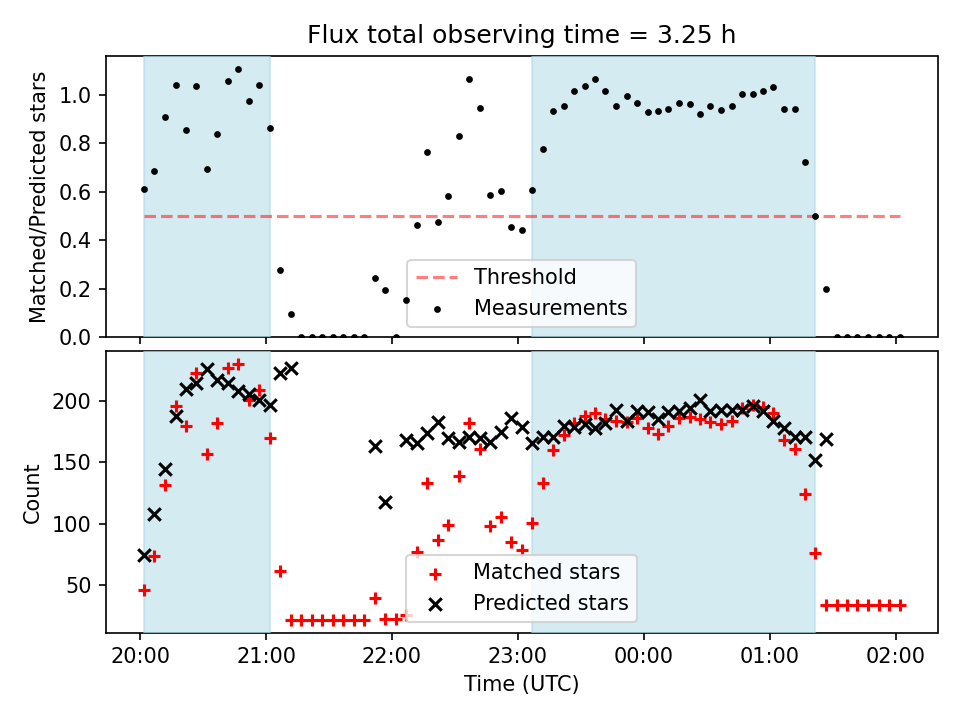 Flux total observing time = 3.25 h

Matched/Predicted stars

1.0
0.8
0.6
0.4
0.2
0.0

Threshold
Measurements

Count

200
150
100
50

Matched stars
Predicted stars

20:00
21:00
22:00
23:00
00:00
01:00
02:00

Time (UTC)